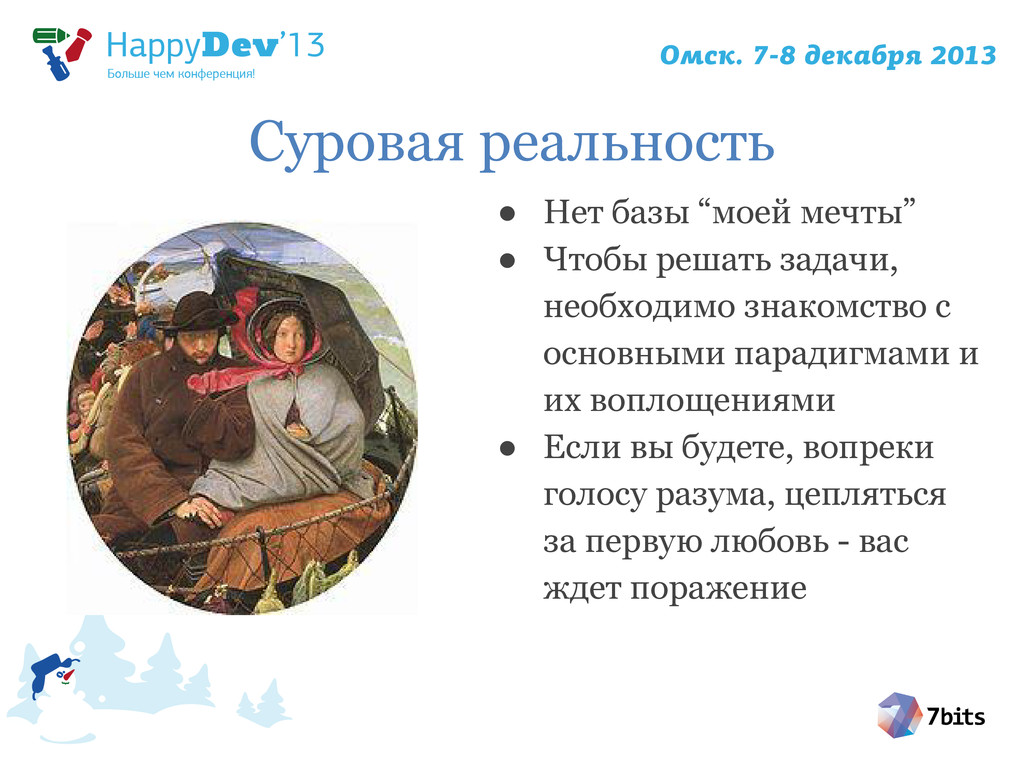 HappyDev'13
Больше чем конференция!

Омск. 7-8 декабря 2013

Суровая реальность

● Нет базы “моей мечты”
● Чтобы решать задачи, необходимо знакомство с основными парадигмами и их воплощениями
● Если вы будете, вопреки голосу разума, цепляться за первую любовь - вас ждет поражение

7bits